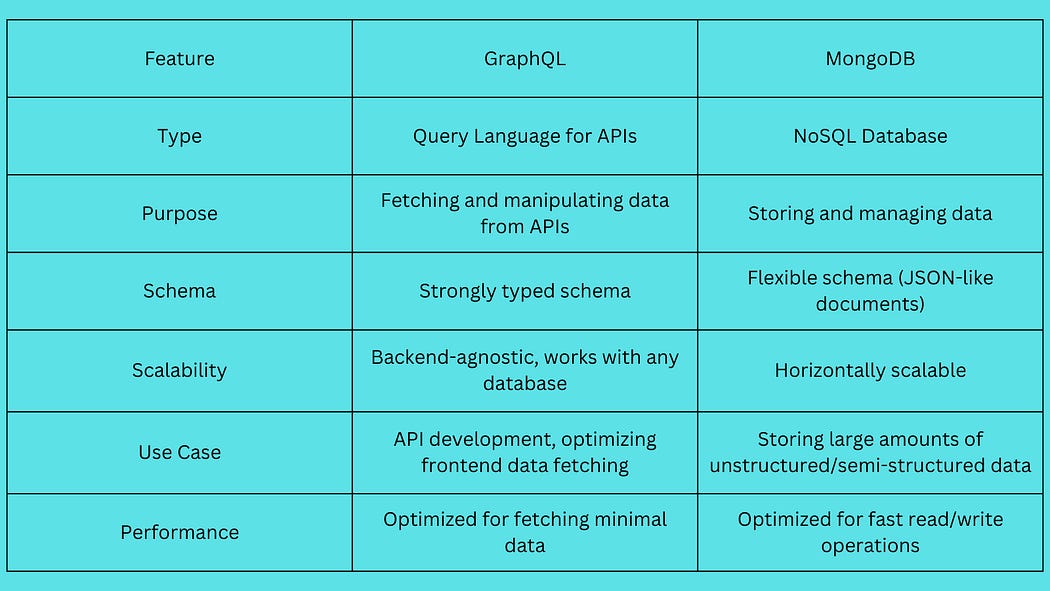 | Feature | GraphQL | MongoDB |
|---|---|---|
| Type | Query Language for APIs | NoSQL Database |
| Purpose | Fetching and manipulating data from APIs | Storing and managing data |
| Schema | Strongly typed schema | Flexible schema (JSON-like documents) |
| Scalability | Backend-agnostic, works with any database | Horizontally scalable |
| Use Case | API development, optimizing frontend data fetching | Storing large amounts of unstructured/semi-structured data |
| Performance | Optimized for fetching minimal data | Optimized for fast read/write operations |